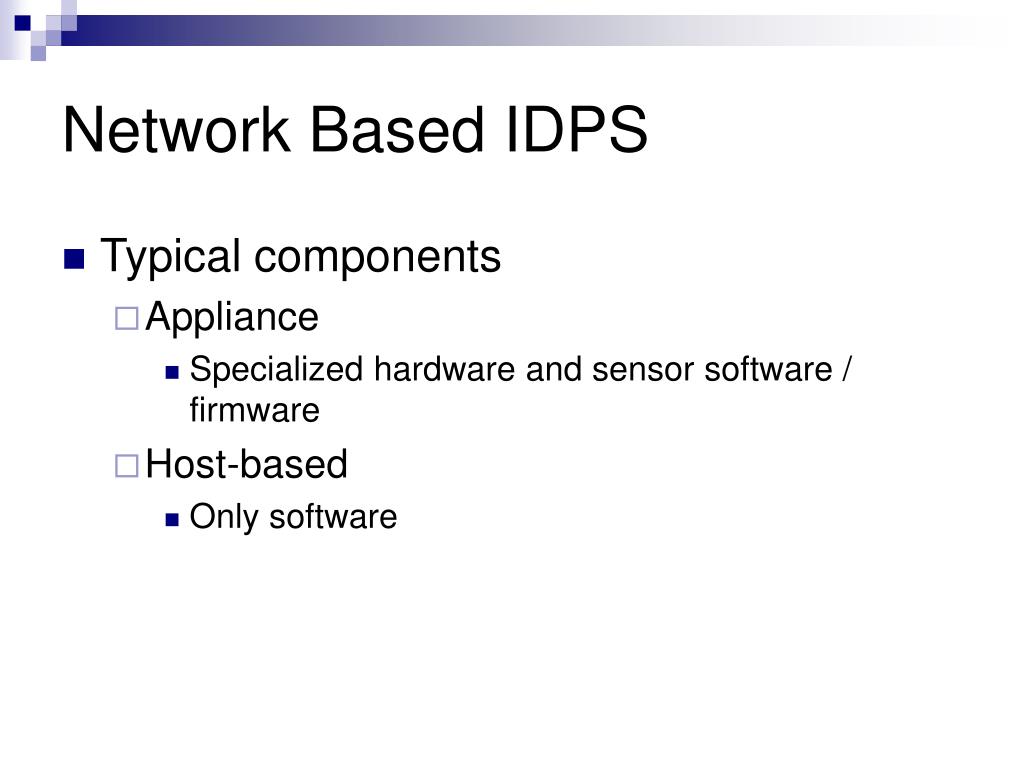 Network Based IDPS

Typical components

Appliance

Specialized hardware and sensor software / firmware

Host-based

Only software